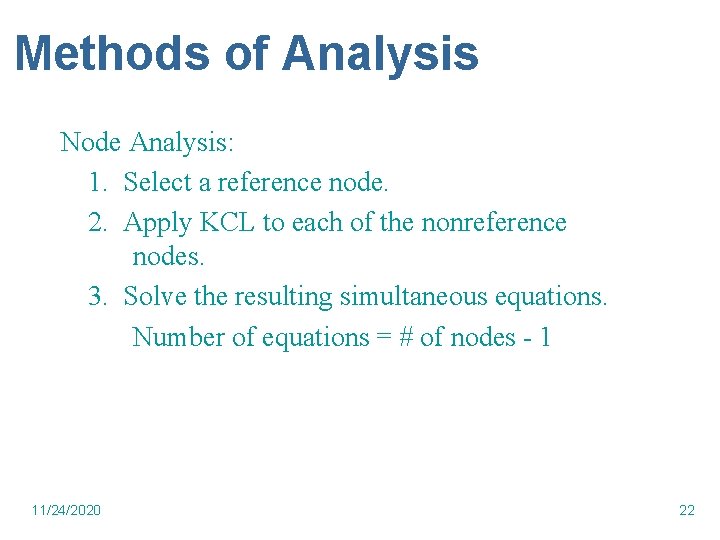 Methods of Analysis

Node Analysis:

1. Select a reference node.
2. Apply KCL to each of the nonreference nodes.
3. Solve the resulting simultaneous equations.

Number of equations = # of nodes - 1

11/24/2020

22